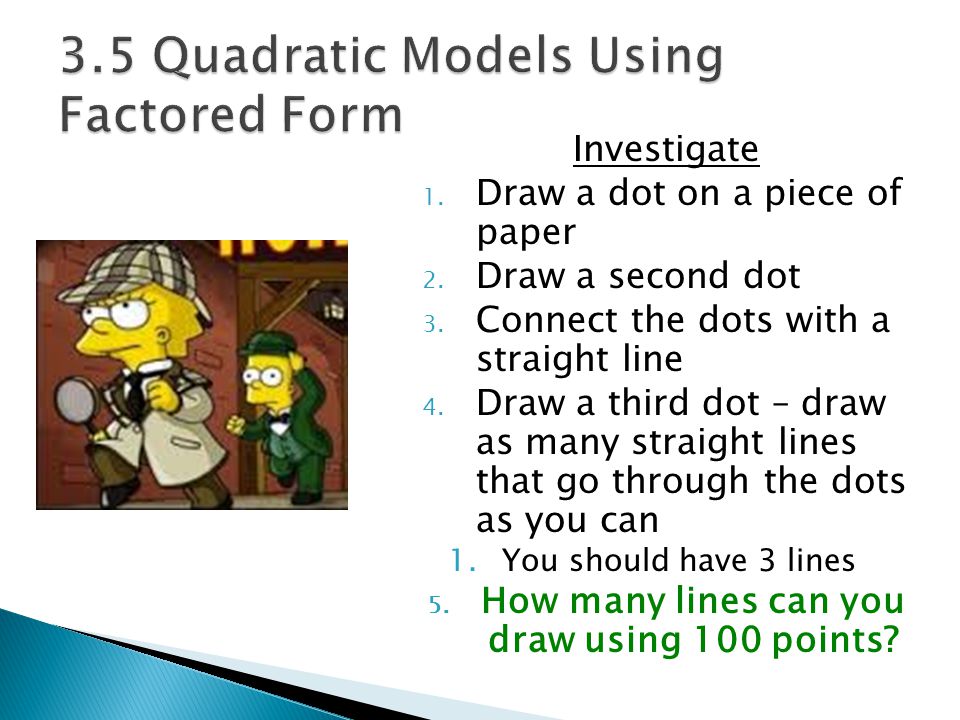 3.5 Quadratic Models Using Factored Form

Investigate

1. Draw a dot on a piece of paper
2. Draw a second dot
3. Connect the dots with a straight line
4. Draw a third dot – draw as many straight lines that go through the dots as you can
   1. You should have 3 lines
5. How many lines can you draw using 100 points?